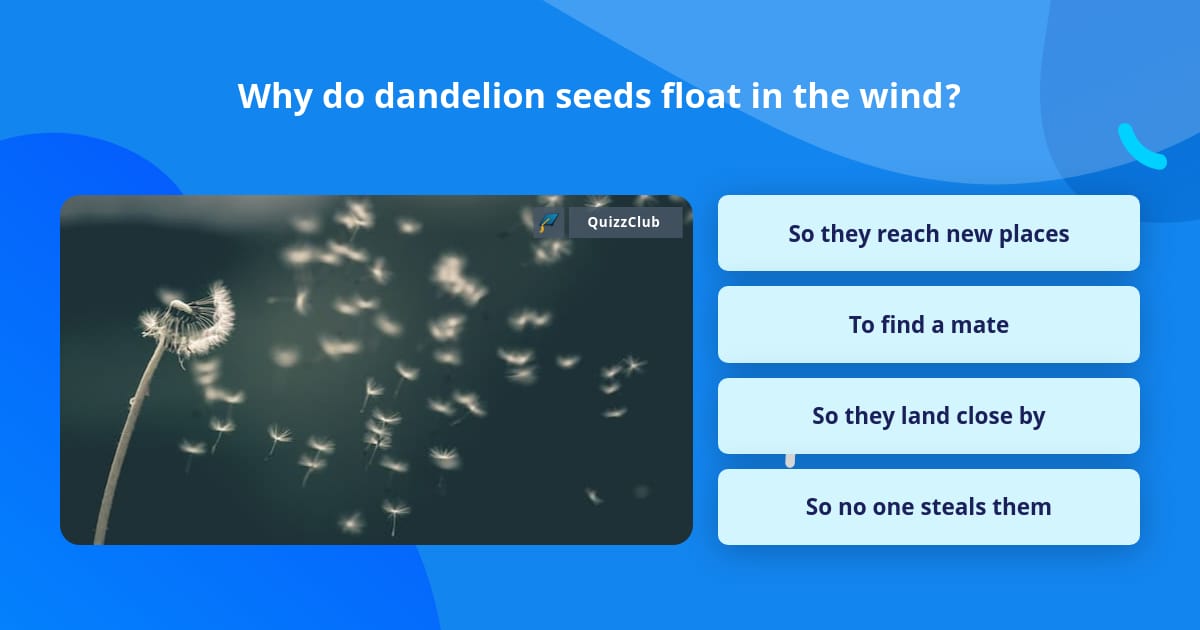 Why do dandelion seeds float in the wind?

QuizzClub

So they reach new places

To find a mate

So they land close by

So no one steals them